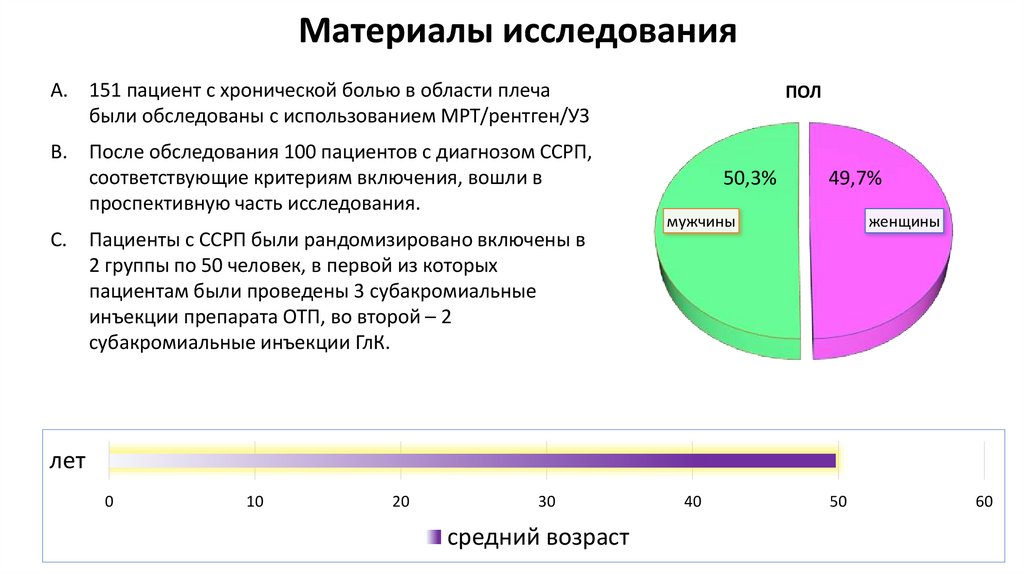 Материалы исследования

A. 151 пациент с хронической болью в области плеча были обследованы с использованием МРТ/рентген/УЗ

B. После обследования 100 пациентов с диагнозом ССРП, соответствующие критериям включения, вошли в проспективную часть исследования.

C. Пациенты с ССРП были рандомизировано включены в 2 группы по 50 человек, в первой из которых пациентам были проведены 3 субакромиальные инъекции препарата ОТП, во второй – 2 субакромиальные инъекции ГлК.

пол

50,3%

49,7%

мужчины

женщины

лет

0 10 20 30 40 50 60

средний возраст